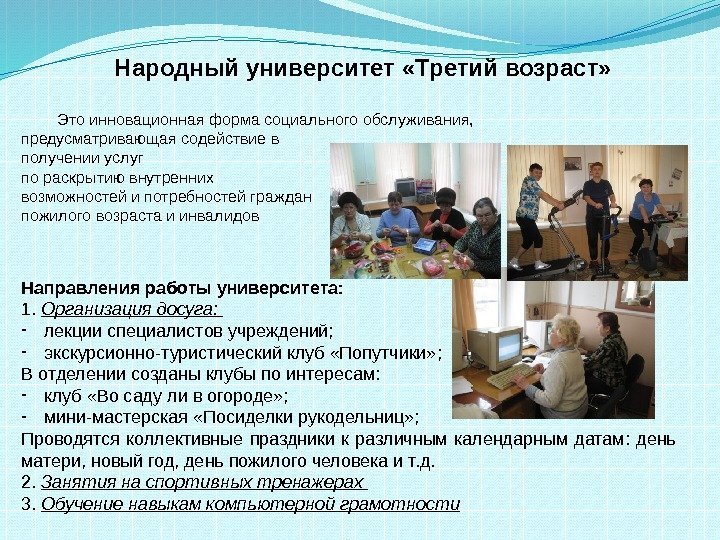 Народный университет «Третий возраст»

Это инновационная форма социального обслуживания, предусматривающая содействие в получении услуг по раскрытию внутренних возможностей и потребностей граждан пожилого возраста и инвалидов

Направления работы университета:
1. Организация досуга:
- лекции специалистов учреждений;
- экскурсионно-туристический клуб «Попутчики»;
В отделении созданы клубы по интересам:
- клуб «Во саду ли в огороде»;
- мини-мастерская «Посиделки рукодельниц»;
Проводятся коллективные праздники к различным календарным датам: день матери, новый год, день пожилого человека и т.д.
2. Занятия на спортивных тренажерах
3. Обучение навыкам компьютерной грамотности